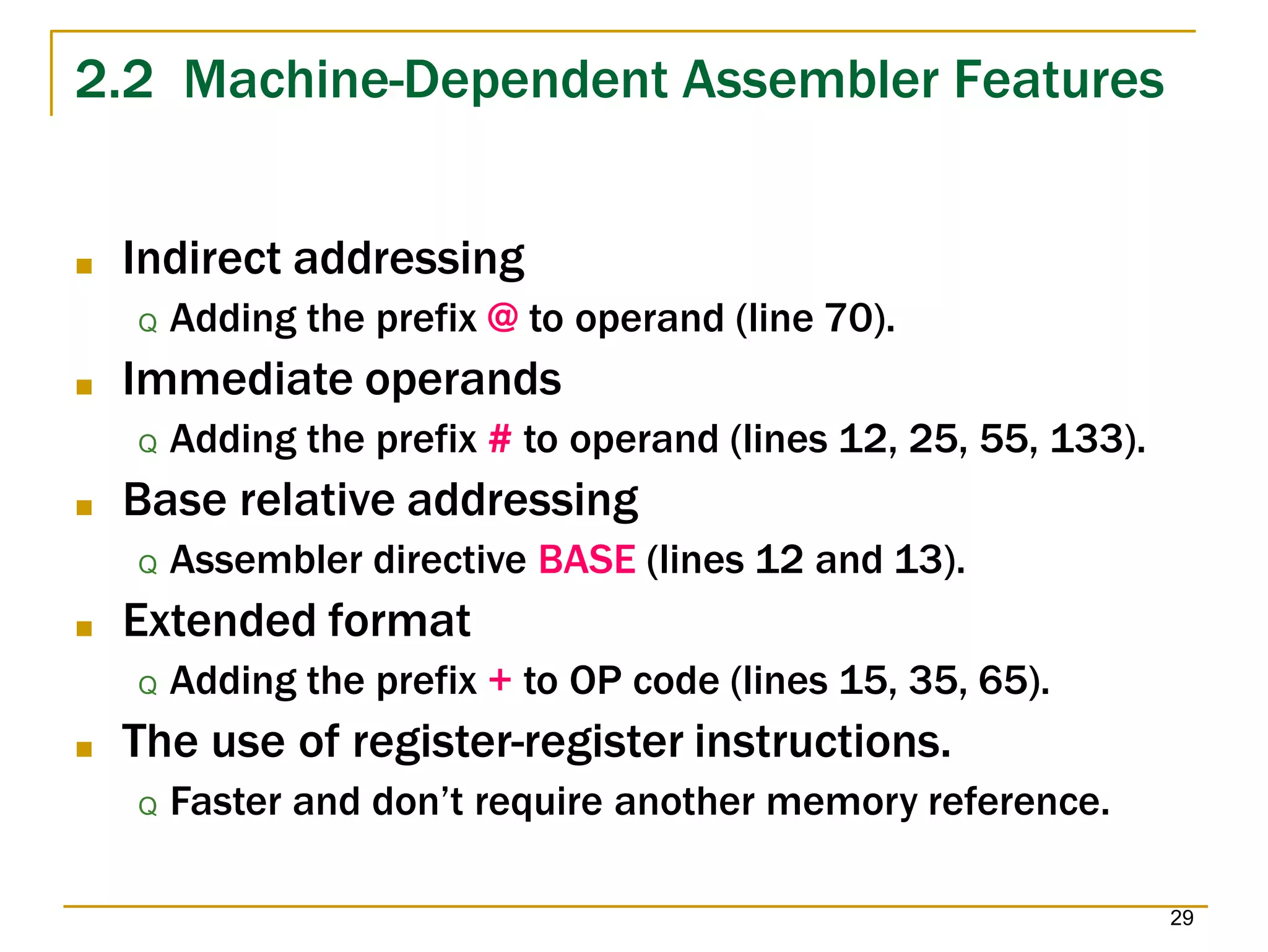 2.2 Machine-Dependent Assembler Features

- Indirect addressing
  - Adding the prefix @ to operand (line 70).
- Immediate operands
  - Adding the prefix # to operand (lines 12, 25, 55, 133).
- Base relative addressing
  - Assembler directive BASE (lines 12 and 13).
- Extended format
  - Adding the prefix + to OP code (lines 15, 35, 65).
- The use of register-register instructions.
  - Faster and don't require another memory reference.

29